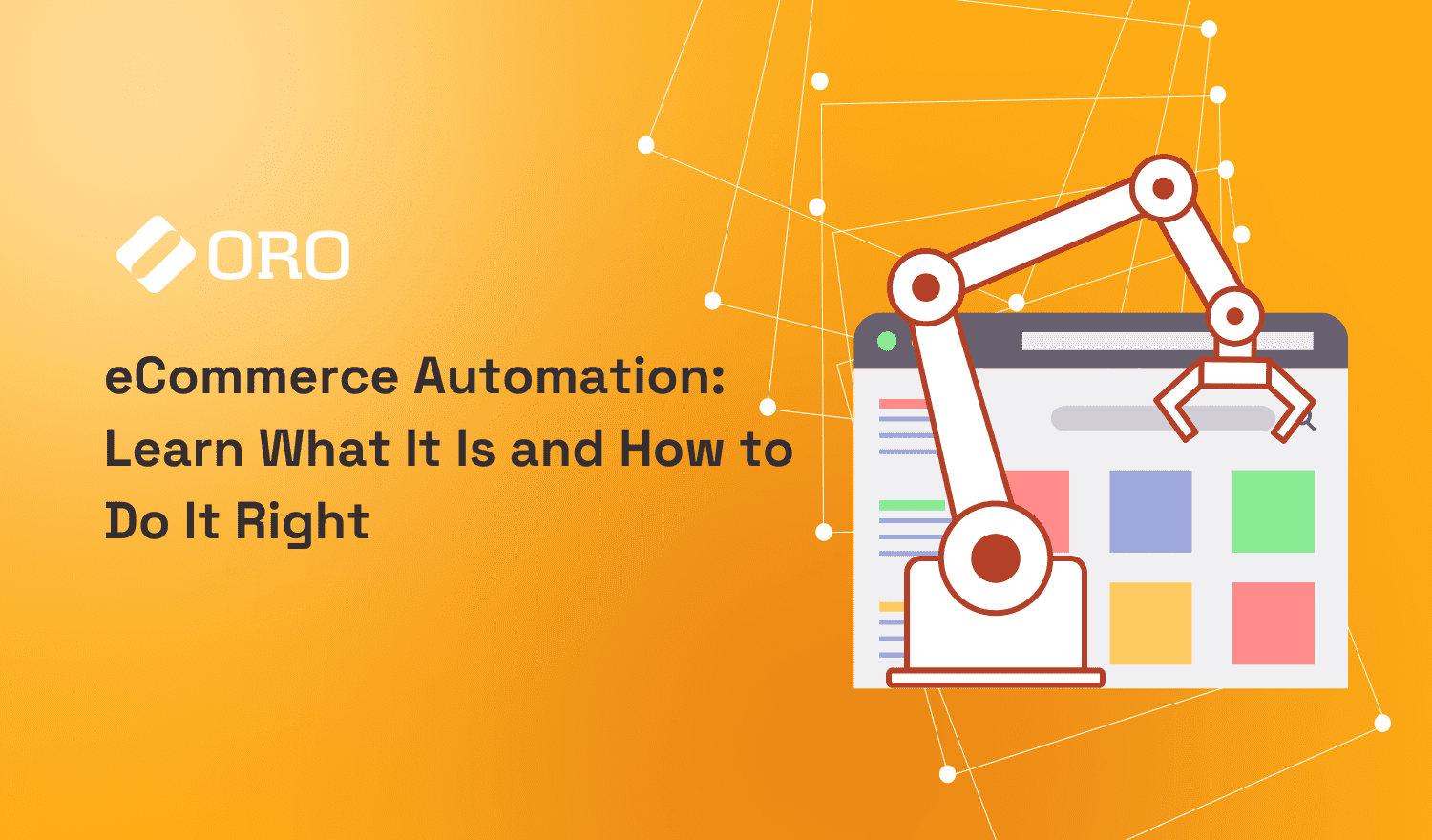 ORO

eCommerce Automation: Learn What It Is and How to Do It Right